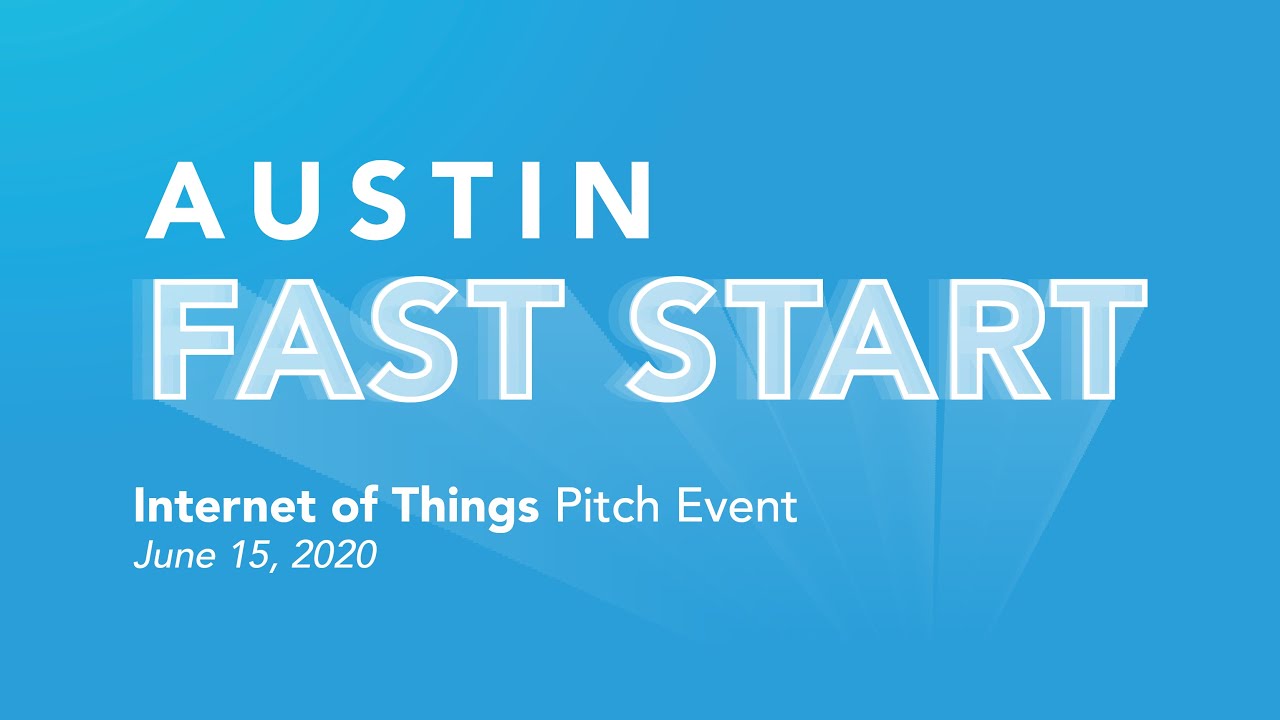 AUSTIN
FAST START

Internet of Things Pitch Event
June 15, 2020